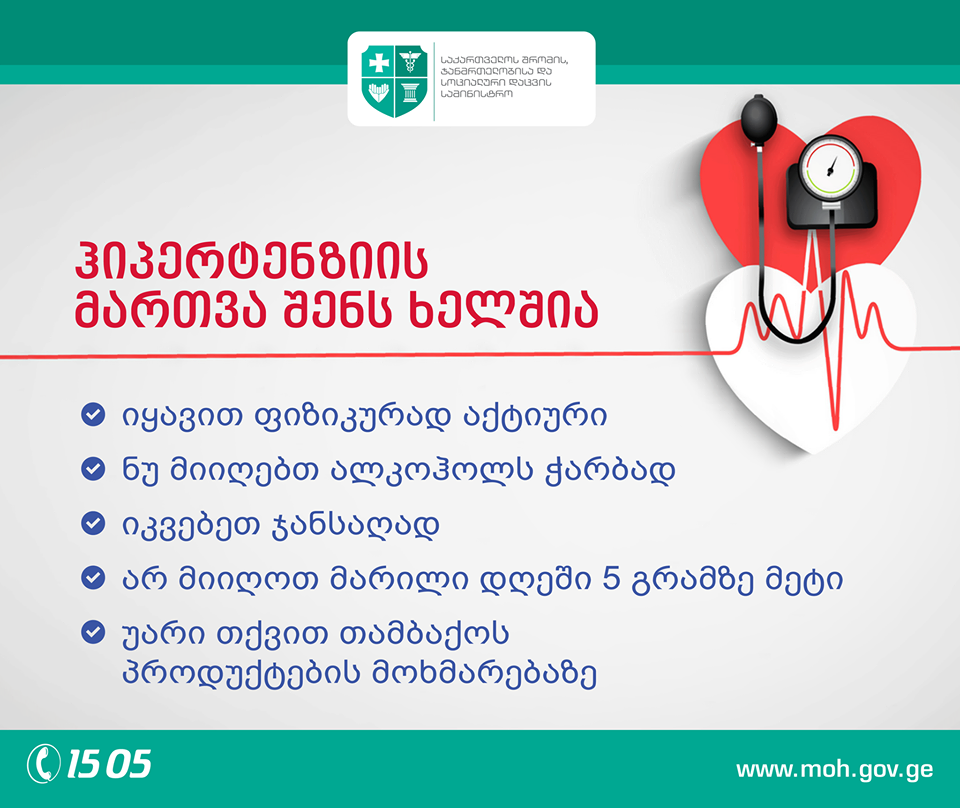 საქართველოს შრომის, ჯანმრთელობისა და სოციალური დაცვის სამინისტრო

ჰიპერტენზიის მართვა შენს ხელშია

იყავით ფიზიკურად აქტიური

ნუ მიიღებთ ალკოჰოლს ჭარბად

იკვებეთ ჯანსაღად

არ მიიღოთ მარილი დღეში 5 გრამზე მეტი

უარი თქვით თამბაქოს პროდუქტების მოხმარებაზე

15 05

www.moh.gov.ge